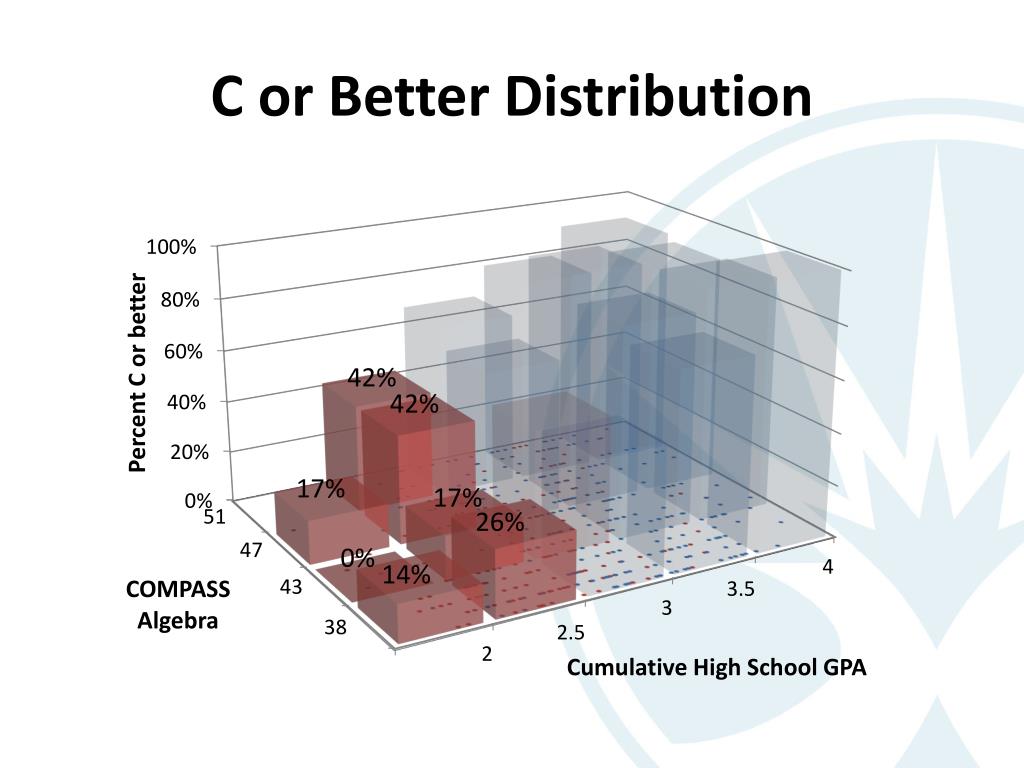 C or Better Distribution

Percent C or better

100%
80%
60%
40%
20%
0%

42%
42%
17%
17%
26%
0%
14%

51
47
43
38

COMPASS Algebra

2
2.5
3
3.5
4

Cumulative High School GPA